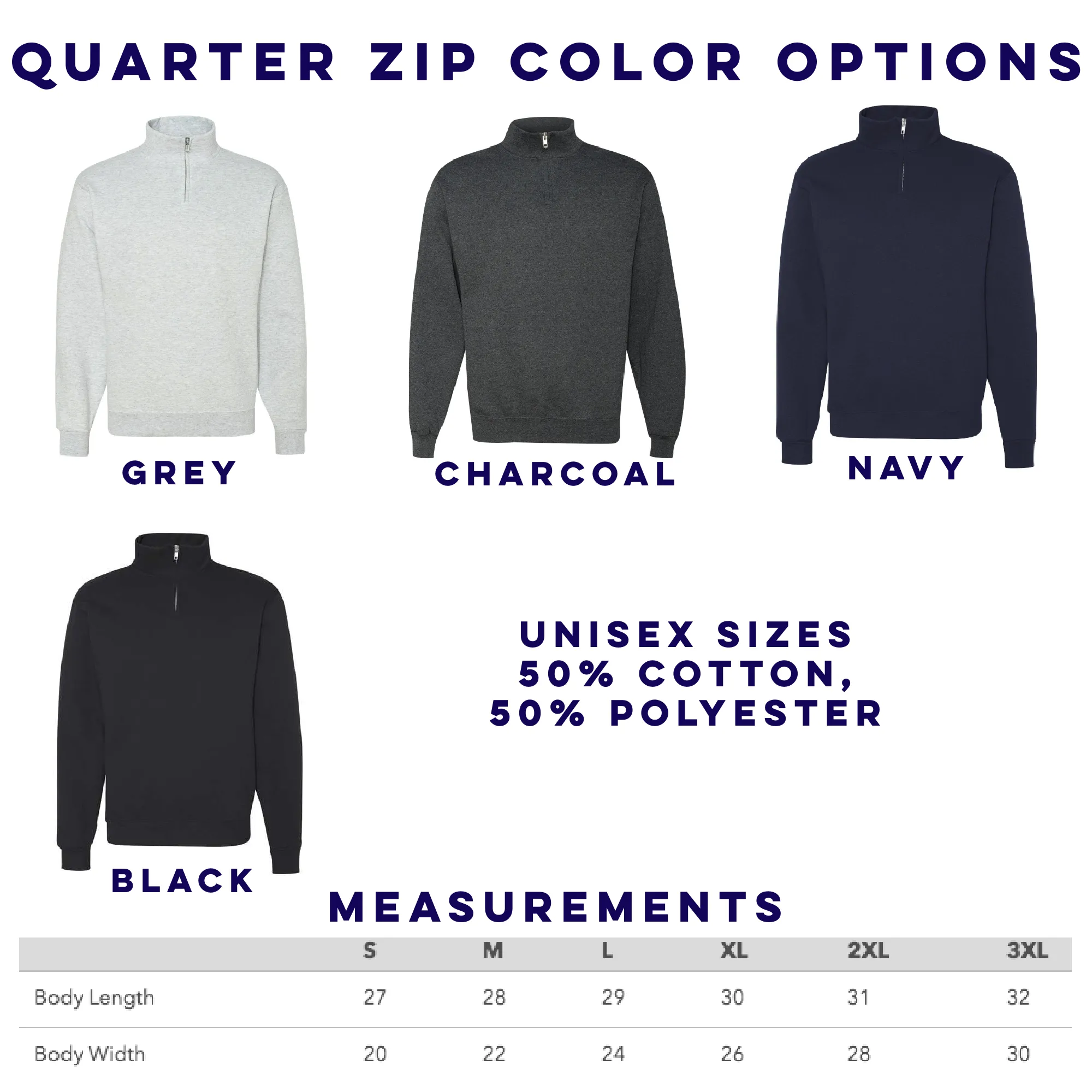 QUARTER ZIP COLOR OPTIONS

GREY

CHARCOAL

NAVY

BLACK

UNISEX SIZES
50% COTTON,
50% POLYESTER

MEASUREMENTS

| | S | M | L | XL | 2XL | 3XL |
|---|---|---|---|---|---|---|
| Body Length | 27 | 28 | 29 | 30 | 31 | 32 |
| Body Width | 20 | 22 | 24 | 26 | 28 | 30 |